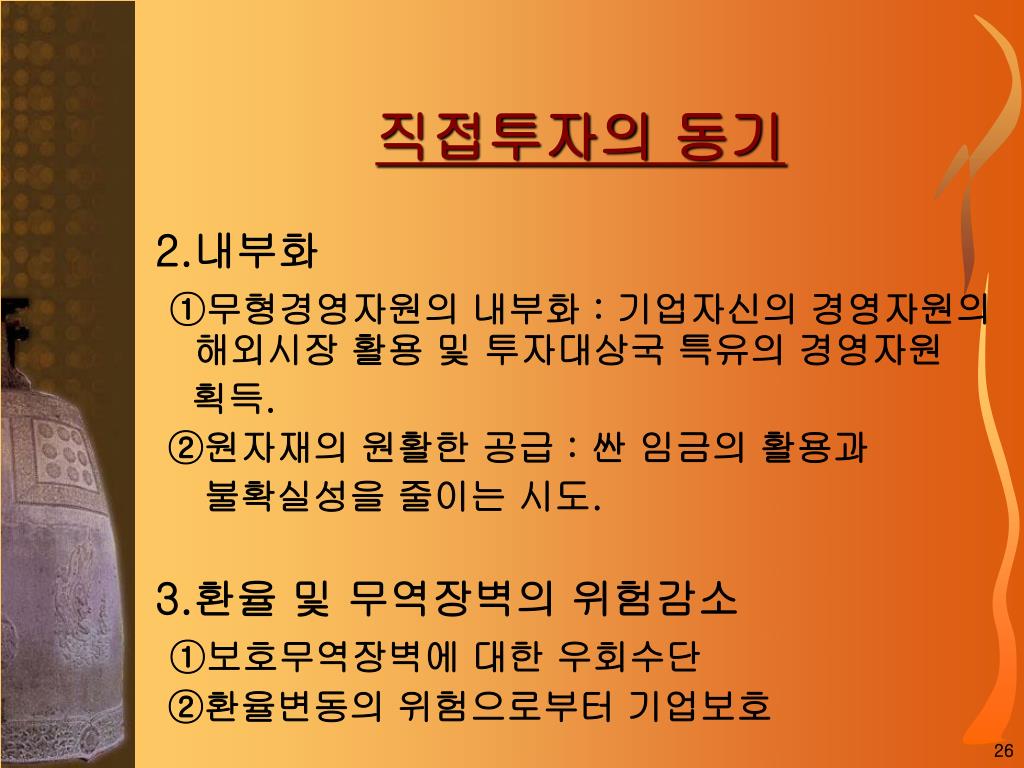 직접투자의 동기

2.내부화

①무형경영자원의 내부화 : 기업자신의 경영자원의 해외시장 활용 및 투자대상국 특유의 경영자원 획득.

②원자재의 원활한 공급 : 싼 임금의 활용과 불확실성을 줄이는 시도.

3.환율 및 무역장벽의 위험감소

①보호무역장벽에 대한 우회수단

②환율변동의 위험으로부터 기업보호

26